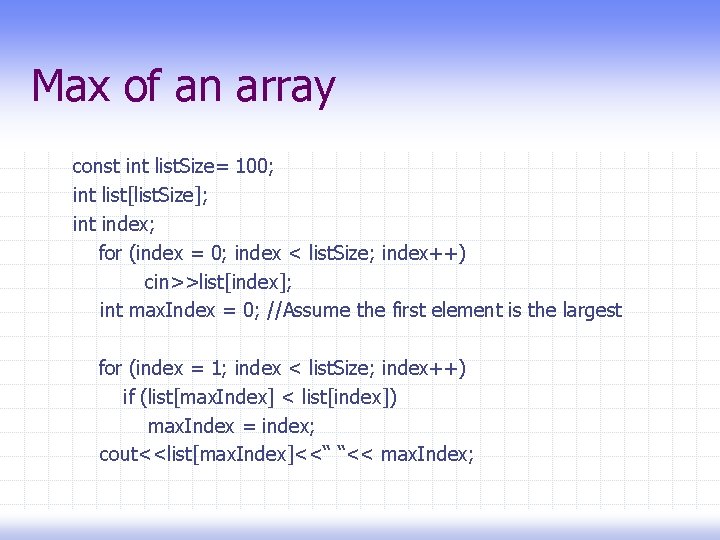 Max of an array

const int listSize= 100;
int list[listSize];
int index;
for (index = 0; index < listSize; index++)
cin>>list[index];
int maxIndex = 0; //Assume the first element is the largest

for (index = 1; index < listSize; index++)
if (list[maxIndex] < list[index])
maxIndex = index;
cout<<list[maxIndex]<<“ “<< maxIndex;